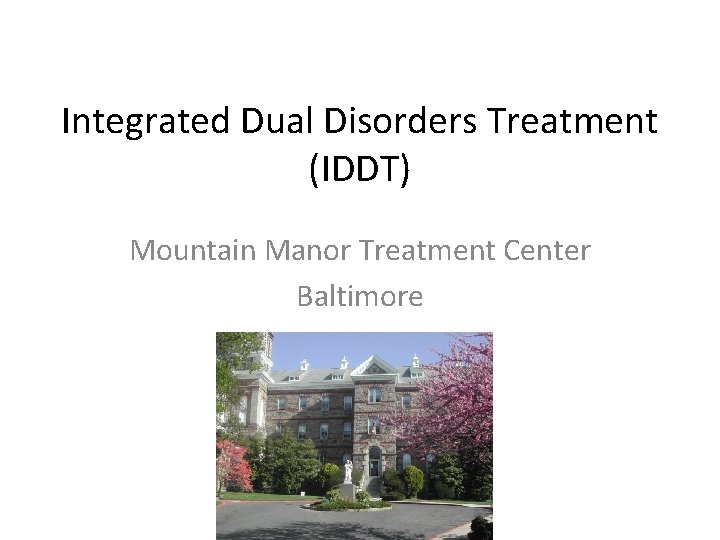 Integrated Dual Disorders Treatment (IDDT)

Mountain Manor Treatment Center

Baltimore